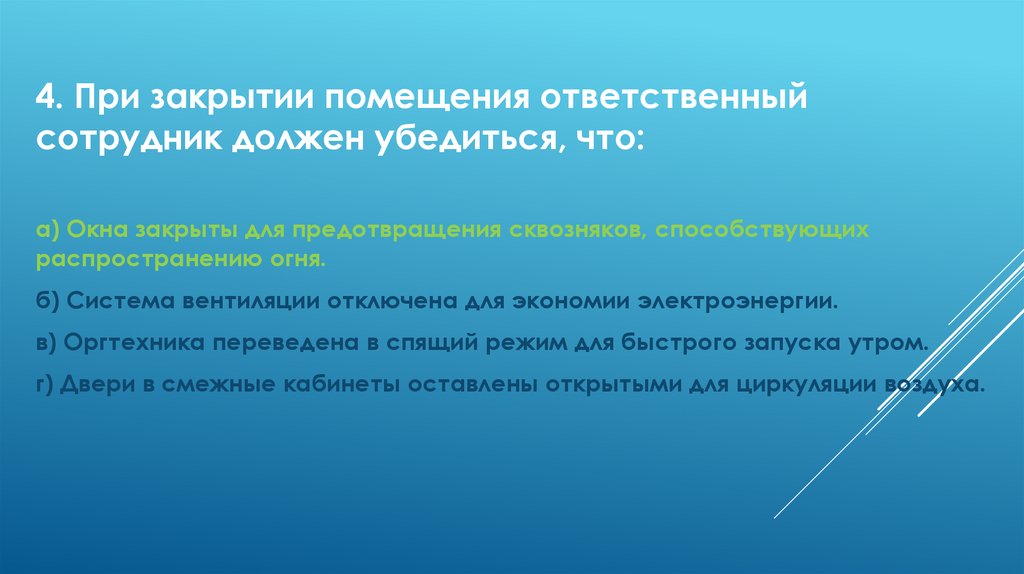 4. При закрытии помещения ответственный сотрудник должен убедиться, что:

а) Окна закрыты для предотвращения сквозняков, способствующих распространению огня.

б) Система вентиляции отключена для экономии электроэнергии.

в) Оргтехника переведена в спящий режим для быстрого запуска утром.

г) Двери в смежные кабинеты оставлены открытыми для циркуляции воздуха.